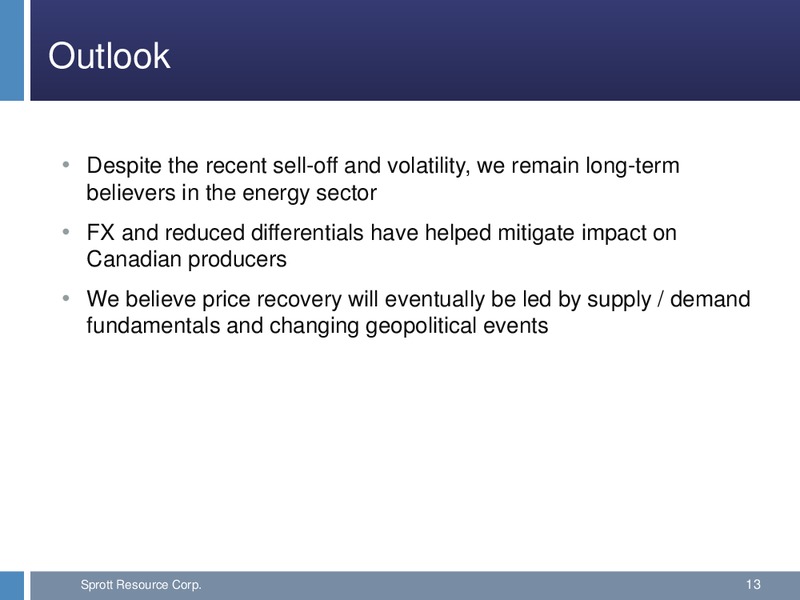 Outlook

• Despite the recent sell-off and volatility, we remain long-term believers in the energy sector

• FX and reduced differentials have helped mitigate impact on Canadian producers

• We believe price recovery will eventually be led by supply / demand fundamentals and changing geopolitical events

Sprott Resource Corp.

13